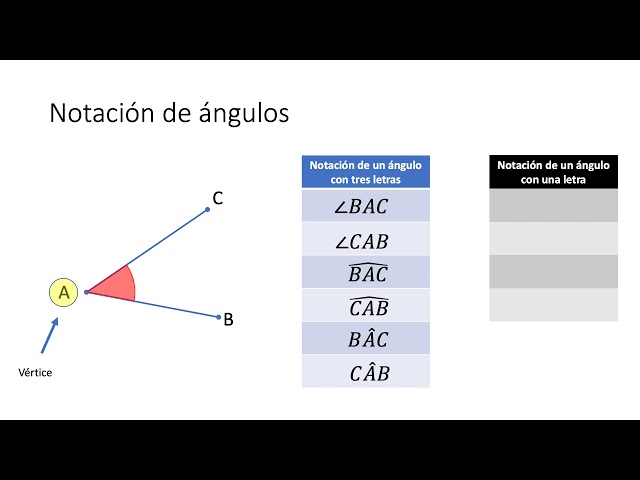 Notación de ángulos

C

A

B

Vértice

| Notación de un ángulo con tres letras |
|---|
| $\angle BAC$ |
| $\angle CAB$ |
| $\widehat{BAC}$ |
| $\widehat{CAB}$ |
| $B\hat{A}C$ |
| $C\hat{A}B$ |

| Notación de un ángulo con una letra |
|---|
| |
| |
| |
| |